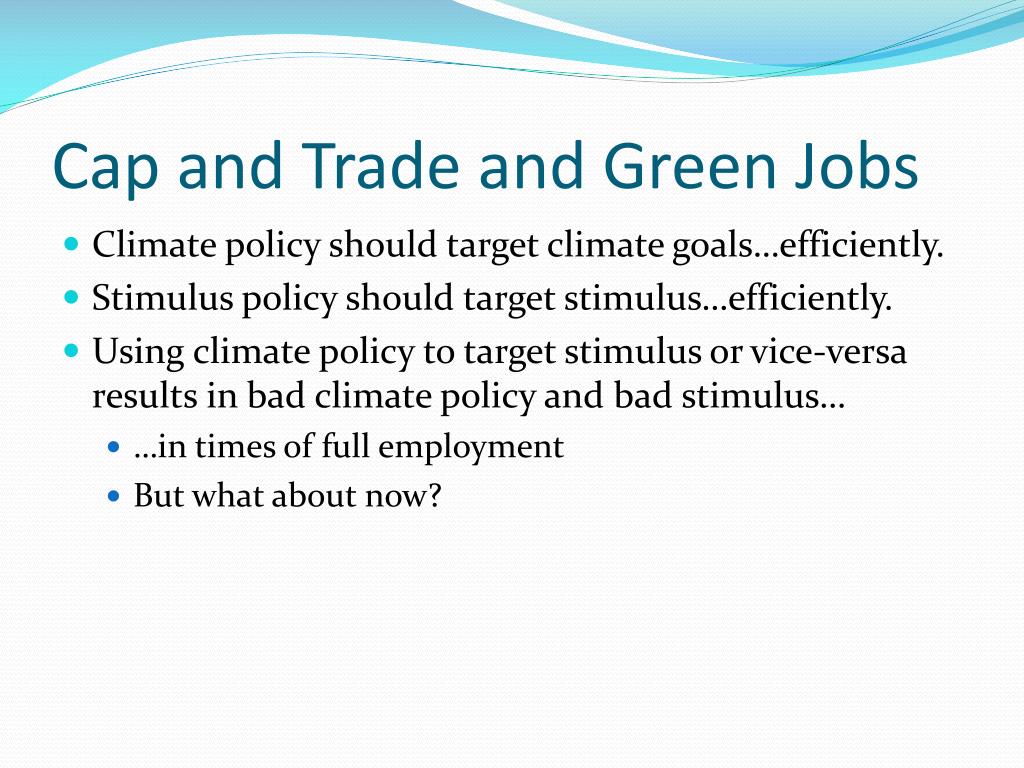 Cap and Trade and Green Jobs

- Climate policy should target climate goals…efficiently.
- Stimulus policy should target stimulus…efficiently.
- Using climate policy to target stimulus or vice-versa results in bad climate policy and bad stimulus…
  - …in times of full employment
  - But what about now?